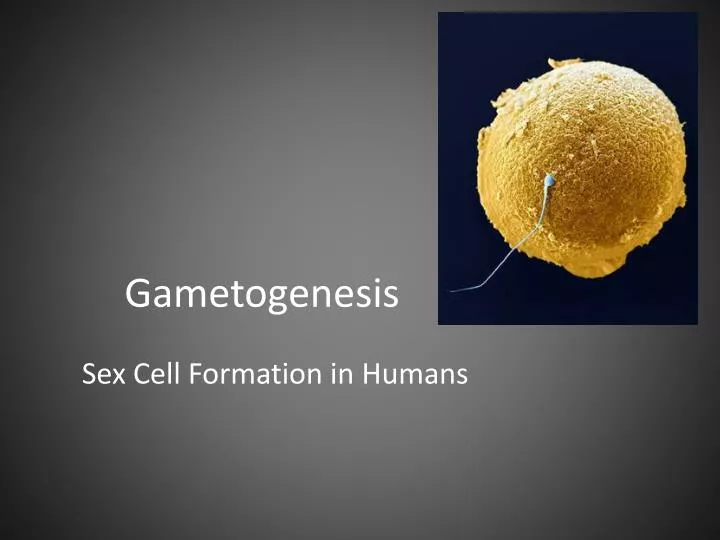 Gametogenesis

Sex Cell Formation in Humans